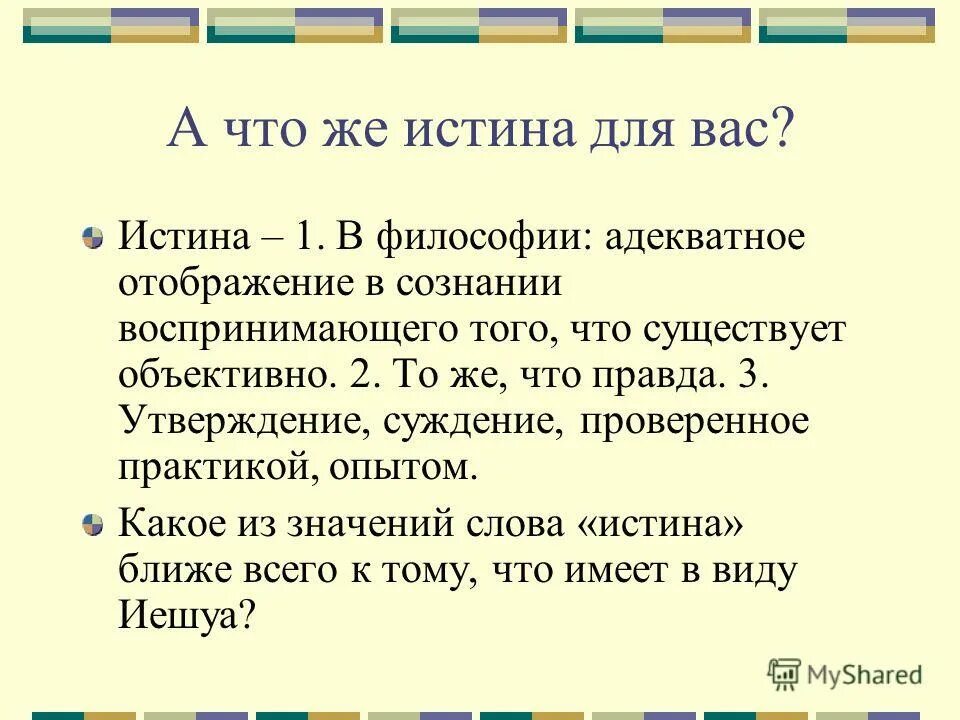 А что же истина для вас?

Истина – 1. В философии: адекватное отображение в сознании воспринимающего того, что существует объективно. 2. То же, что правда. 3. Утверждение, суждение, проверенное практикой, опытом.

Какое из значений слова «истина» ближе всего к тому, что имеет в виду Иешуа?

MyShared